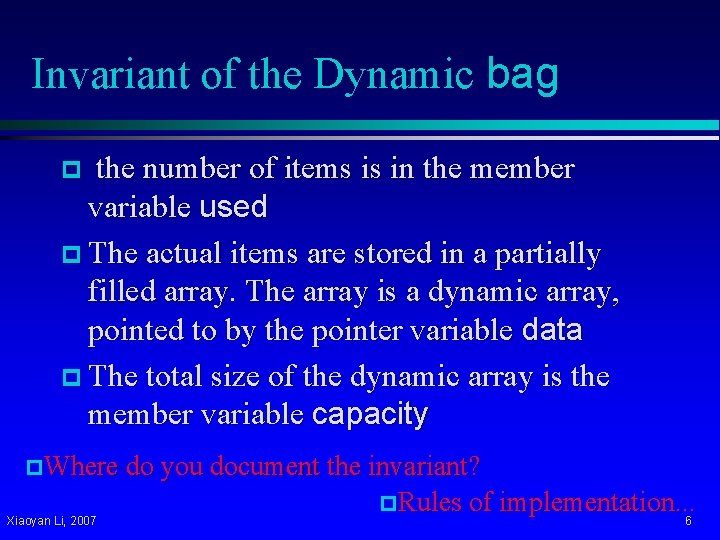 Invariant of the Dynamic bag

the number of items is in the member variable used

The actual items are stored in a partially filled array. The array is a dynamic array, pointed to by the pointer variable data

The total size of the dynamic array is the member variable capacity

Where do you document the invariant?

Rules of implementation...

Xiaoyan Li, 2007

6